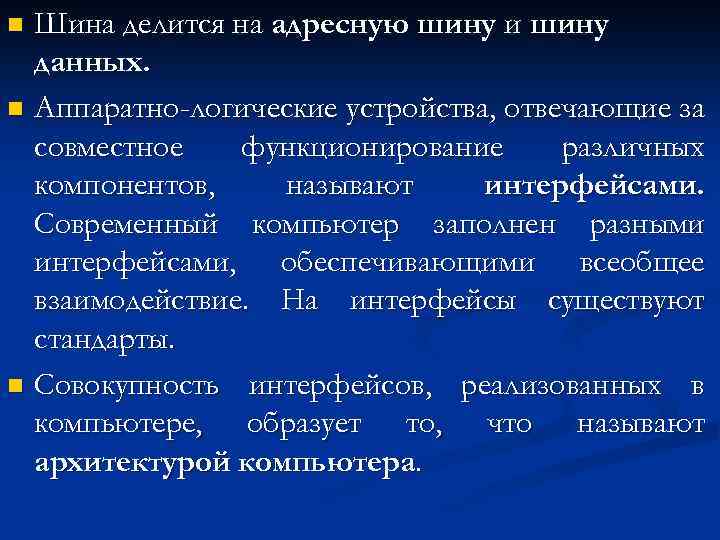 Шина делится на адресную шину и шину данных.

Аппаратно-логические устройства, отвечающие за совместное функционирование различных компонентов, называют интерфейсами. Современный компьютер заполнен разными интерфейсами, обеспечивающими всеобщее взаимодействие. На интерфейсы существуют стандарты.

Совокупность интерфейсов, реализованных в компьютере, образует то, что называют архитектурой компьютера.